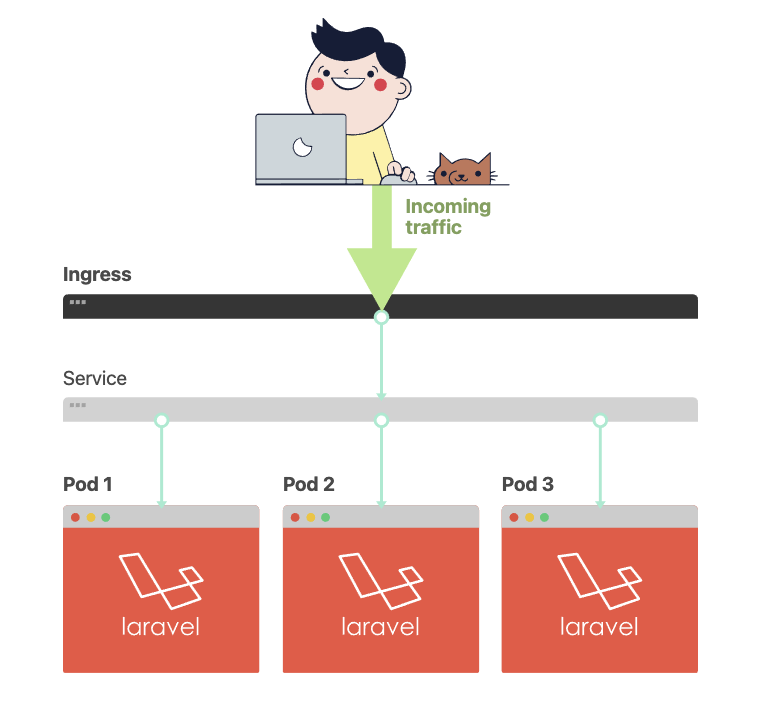 Incoming traffic

Ingress

Service

Pod 1

Pod 2

Pod 3

laravel

laravel

laravel